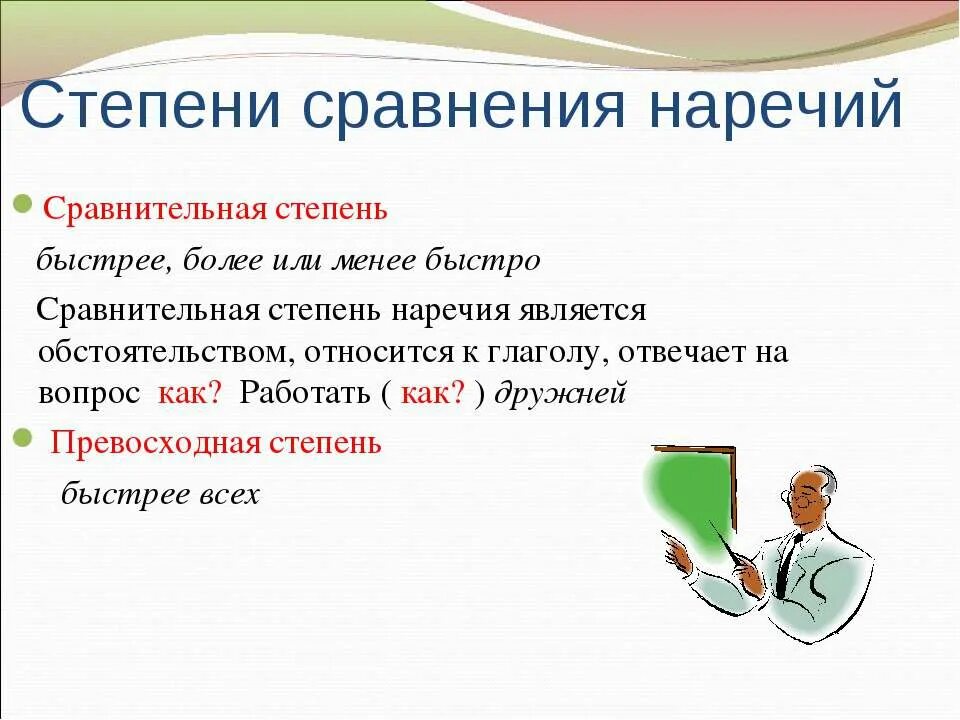 Степени сравнения наречий

Сравнительная степень

быстрее, более или менее быстро

Сравнительная степень наречия является обстоятельством, относится к глаголу, отвечает на вопрос как? Работать ( как? ) дружней

Превосходная степень

быстрее всех